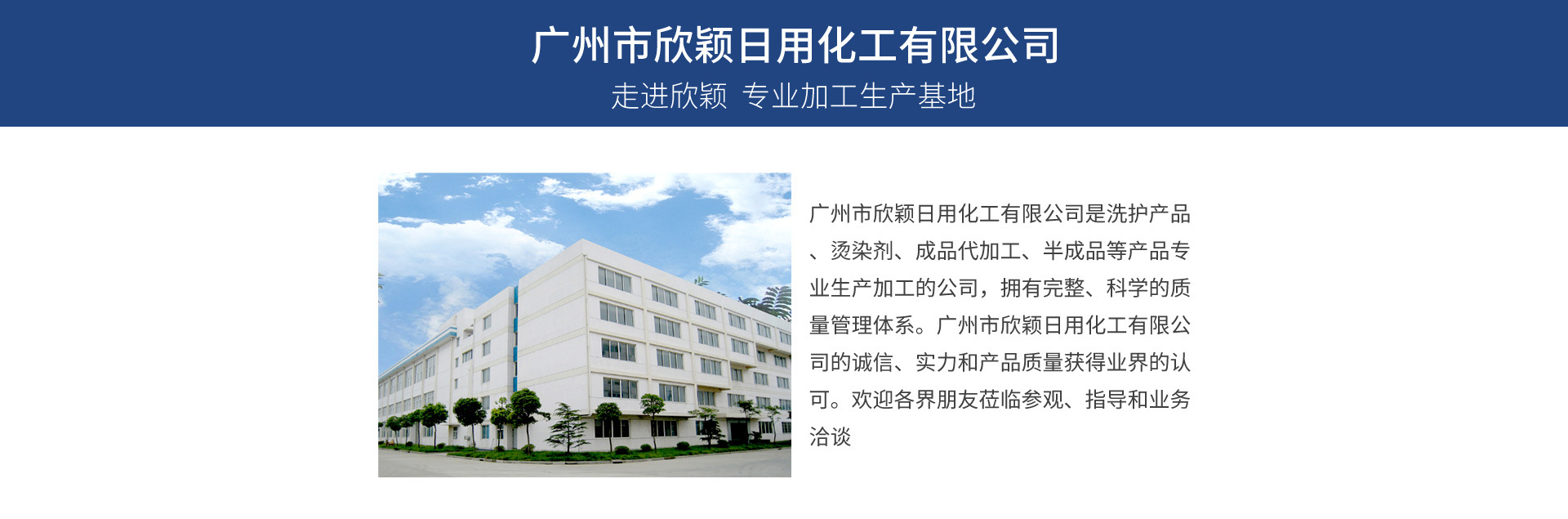 广州市欣颖日用化工有限公司
走进欣颖 专业加工生产基地

广州市欣颖日用化工有限公司是洗护产品、烫染剂、成品代加工、半成品等产品专业生产加工的公司，拥有完整、科学的质量管理体系。广州市欣颖日用化工有限公司的诚信、实力和产品质量获得业界的认可。欢迎各界朋友莅临参观、指导和业务洽谈